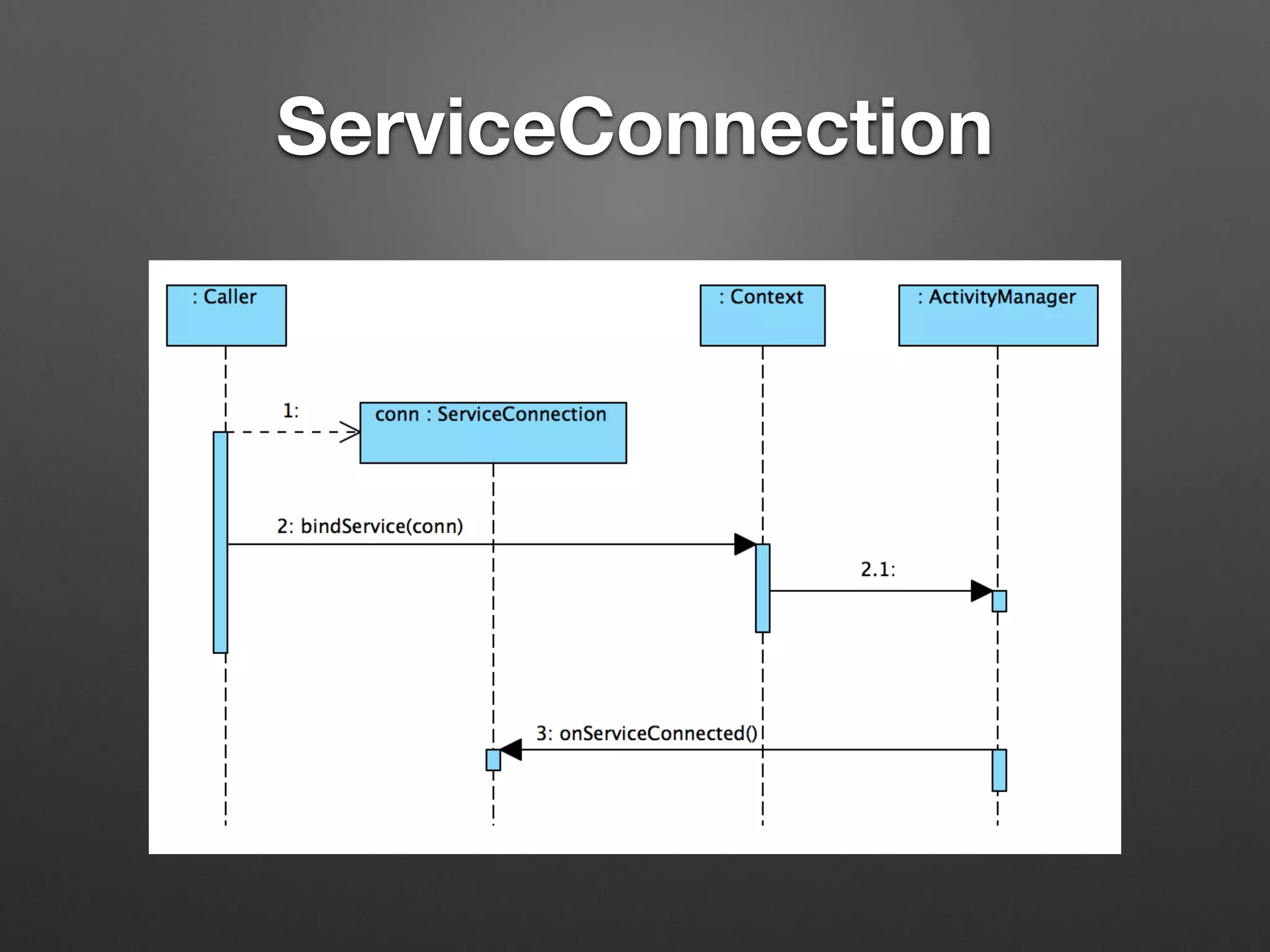 ServiceConnection

: Caller

: Context

: ActivityManager

1:

conn : ServiceConnection

2: bindService(conn)

2.1:

3: onServiceConnected()